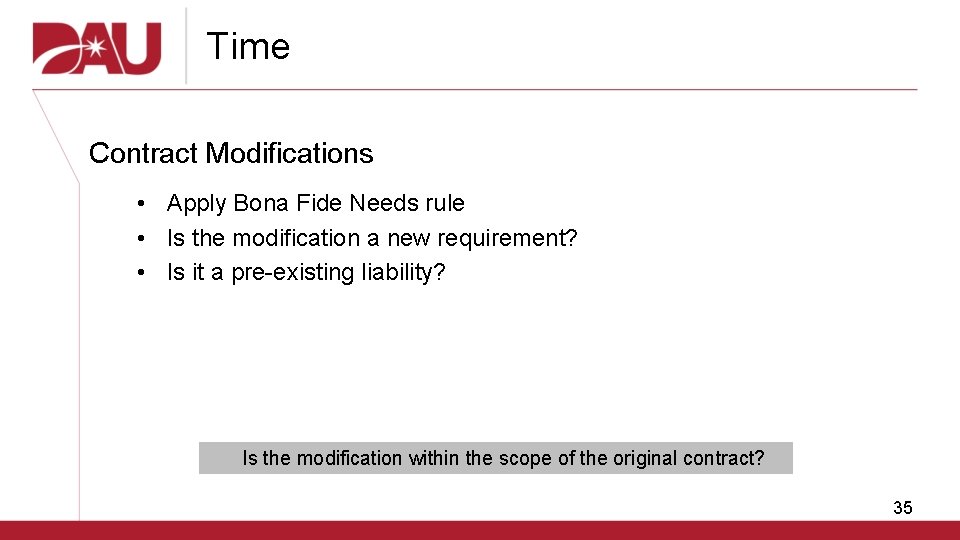 DAU

Time

Contract Modifications

• Apply Bona Fide Needs rule
• Is the modification a new requirement?
• Is it a pre-existing liability?

Is the modification within the scope of the original contract?

35